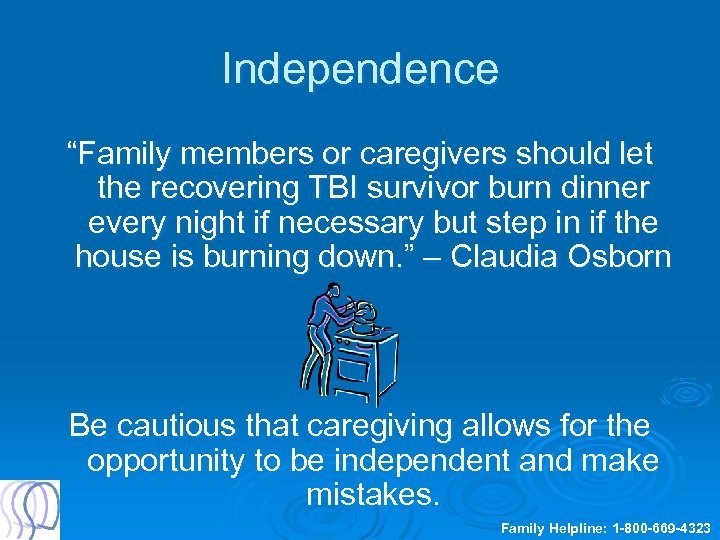 Independence

“Family members or caregivers should let the recovering TBI survivor burn dinner every night if necessary but step in if the house is burning down.” – Claudia Osborn

Be cautious that caregiving allows for the opportunity to be independent and make mistakes.

Family Helpline: 1-800-669-4323